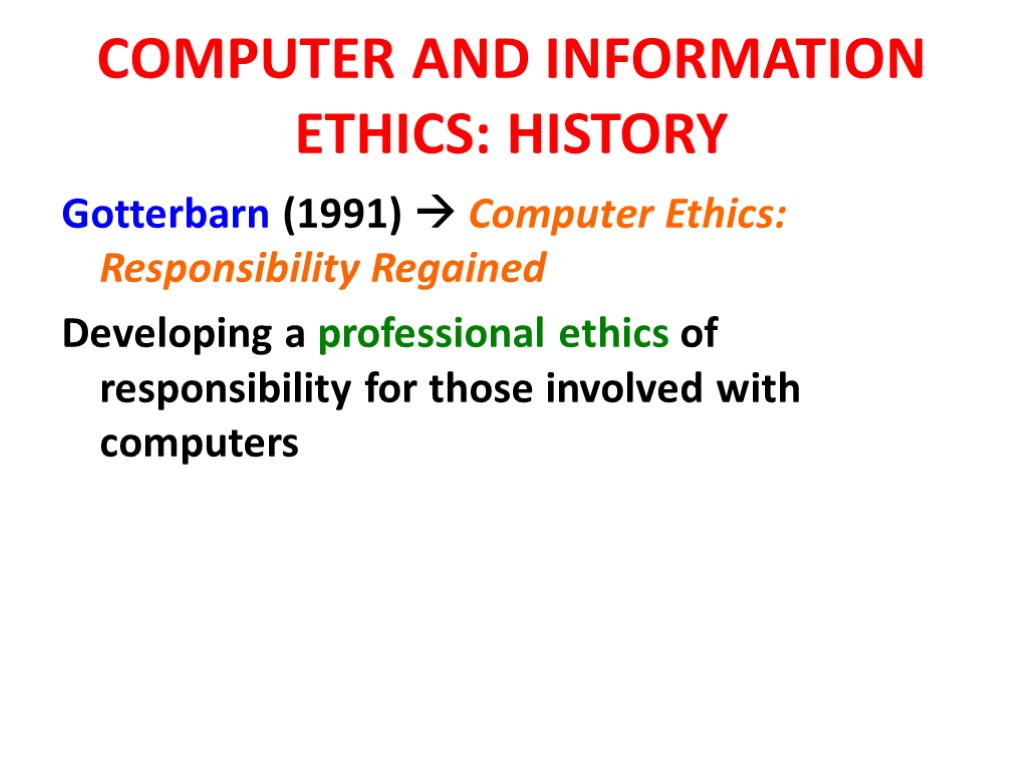 COMPUTER AND INFORMATION ETHICS: HISTORY

Gotterbarn (1991) → Computer Ethics: Responsibility Regained

Developing a professional ethics of responsibility for those involved with computers